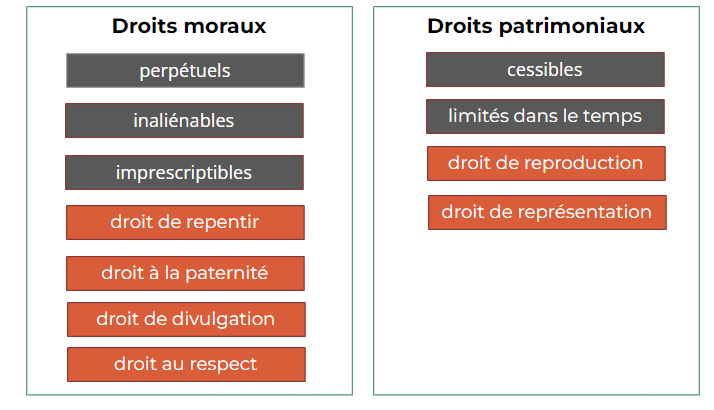 Droits moraux

perpétuels

inaliénables

imprescriptibles

droit de repentir

droit à la paternité

droit de divulgation

droit au respect

Droits patrimoniaux

cessibles

limités dans le temps

droit de reproduction

droit de représentation